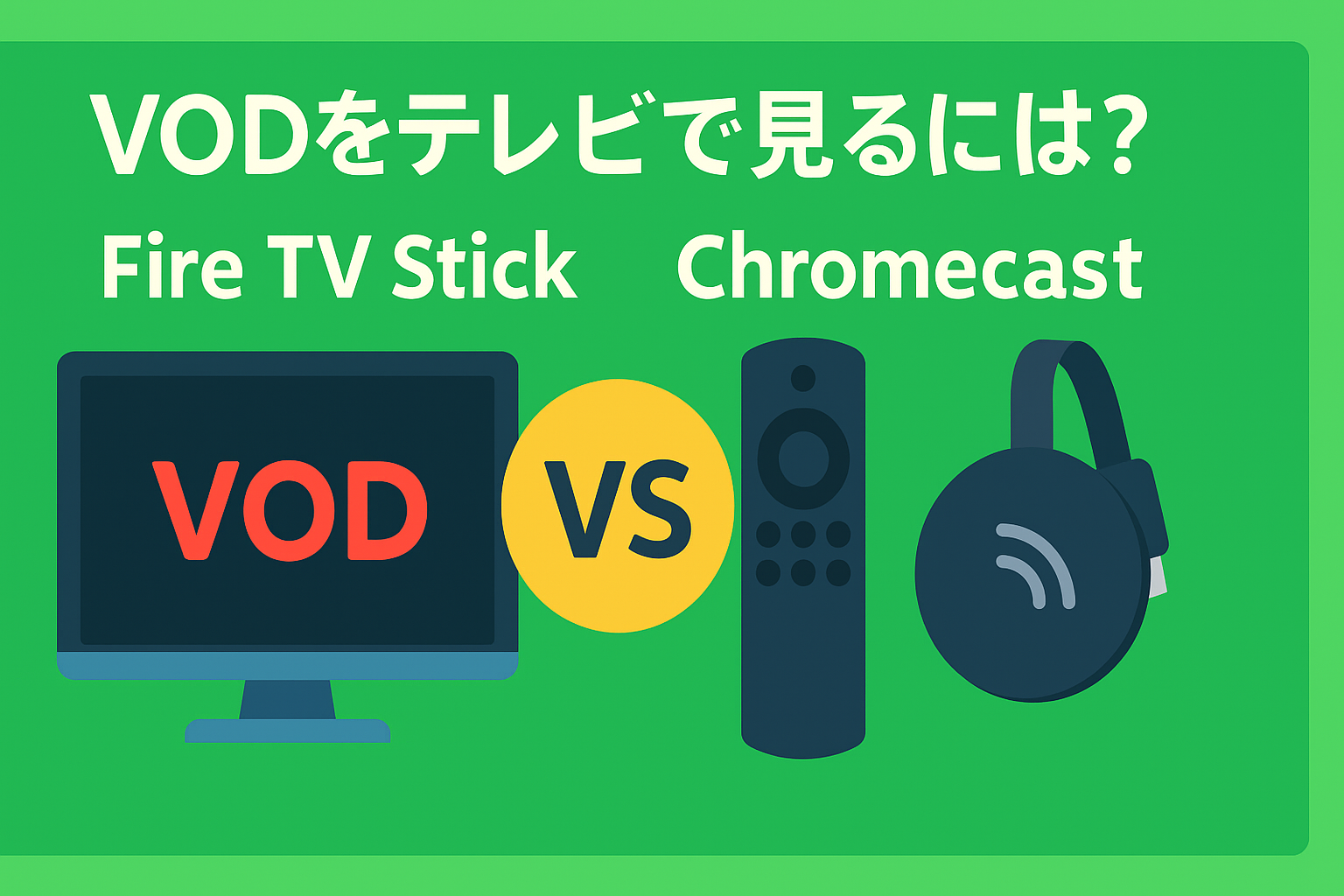 VODをテレビで見るには?

Fire TV Stick Chromecast

VOD

VS